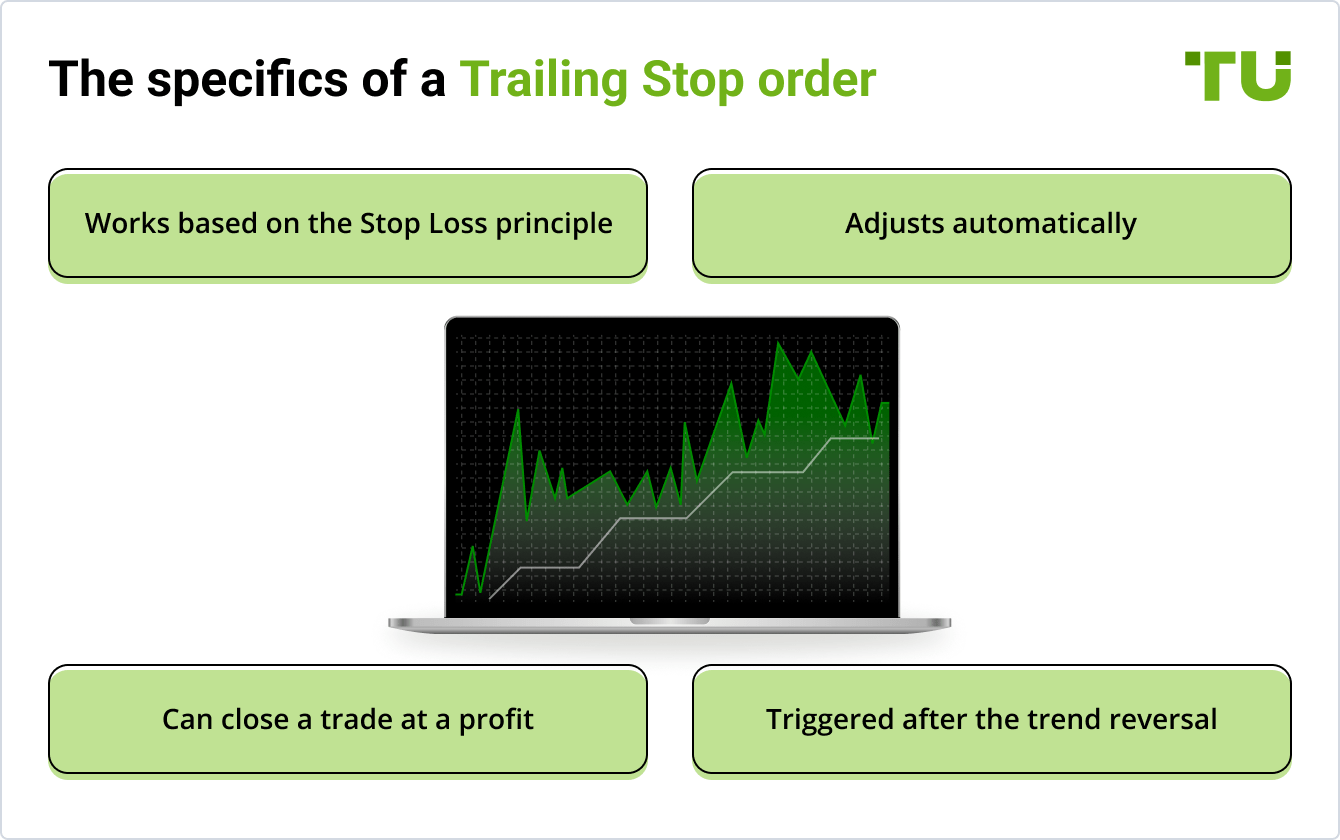 The specifics of a Trailing Stop order

TU

Works based on the Stop Loss principle

Adjusts automatically

Can close a trade at a profit

Triggered after the trend reversal